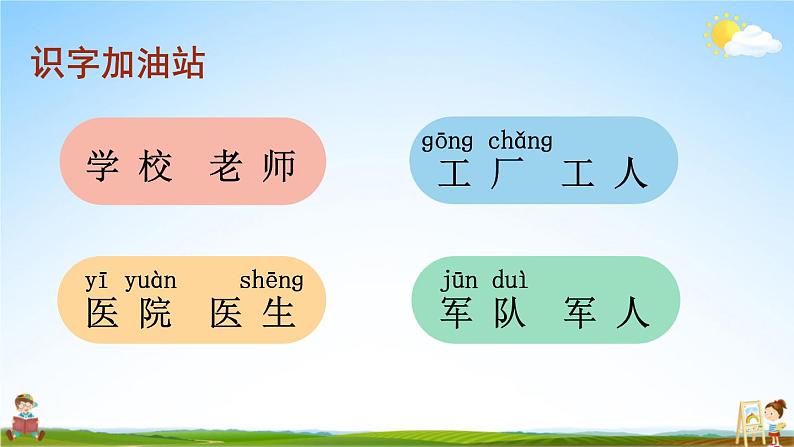 识字加油站

学校 老师

gōng chǎng
工厂 工人

yī yuàn shēng
医院 医生

jūn duì
军队 军人